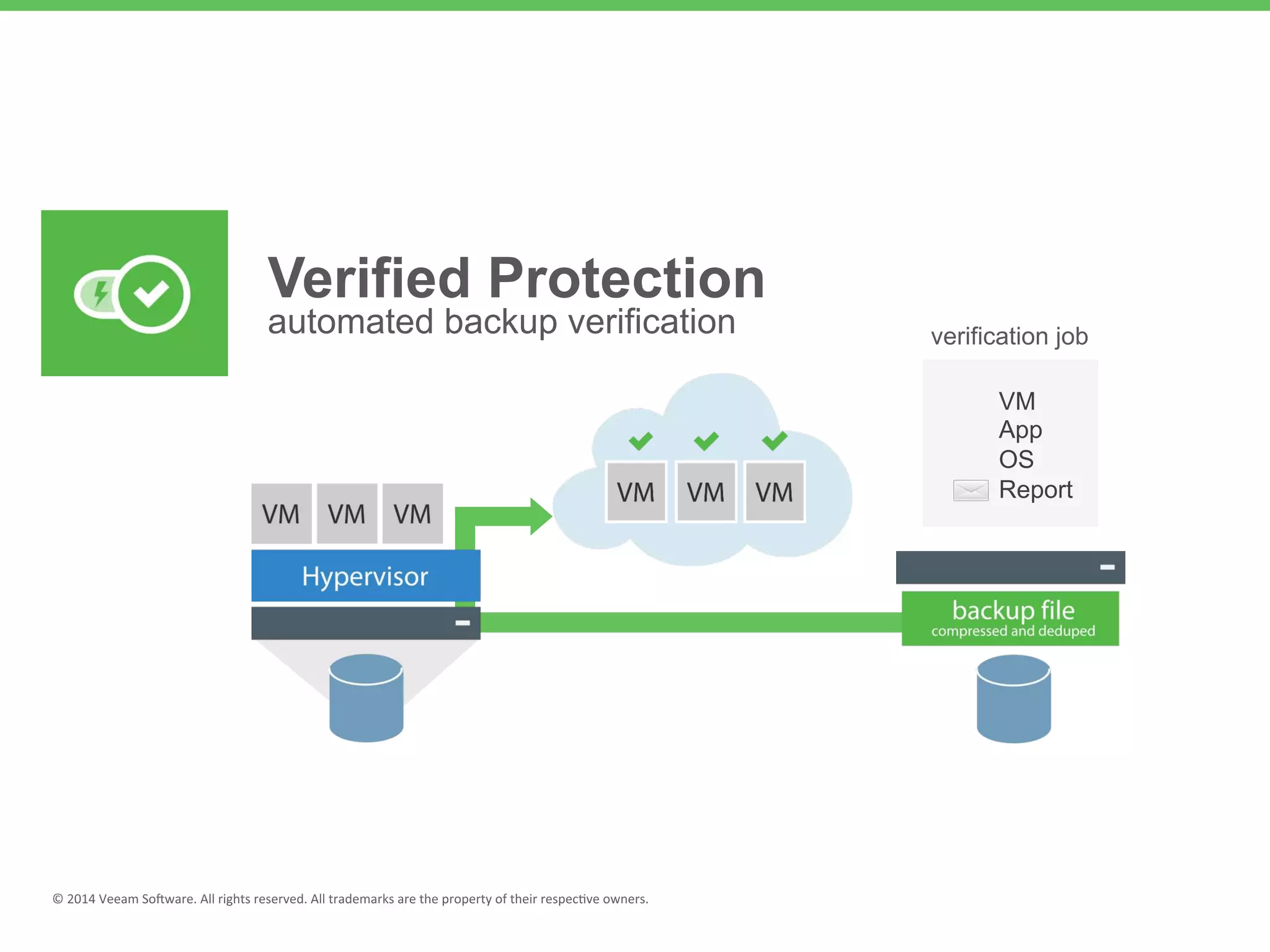 Verified Protection
automated backup verification

verification job

VM
App
OS
Report

VM VM VM

VM VM VM

Hypervisor

backup file
compressed and deduped

© 2014 Veeam Software. All rights reserved. All trademarks are the property of their respective owners.